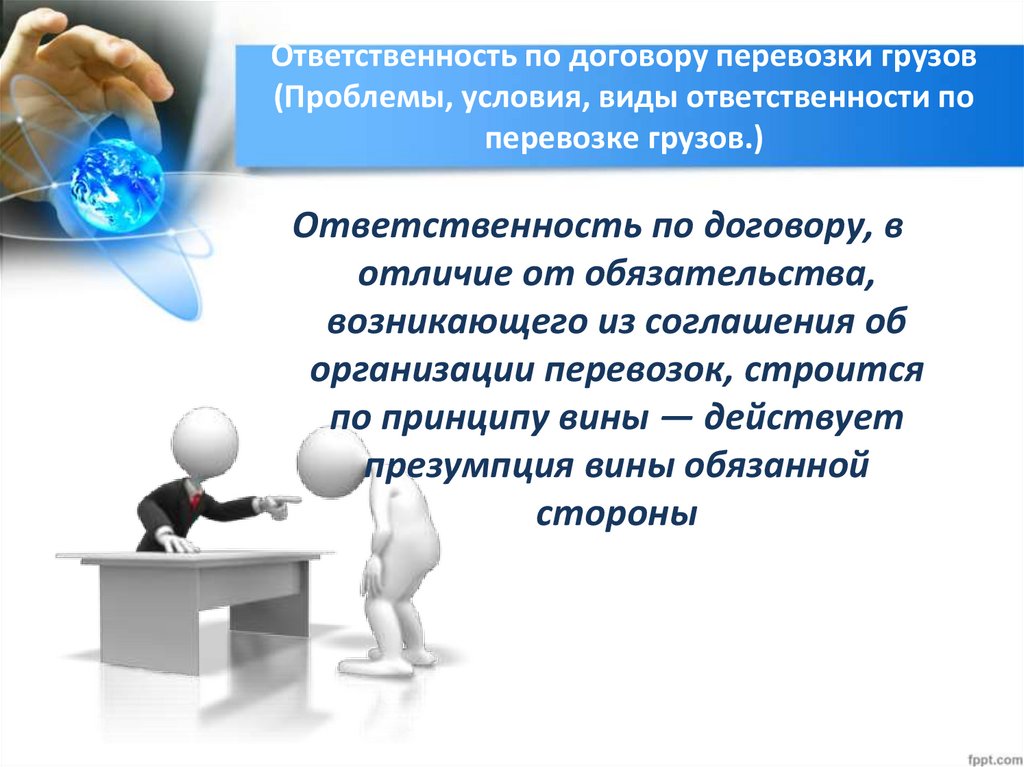 Ответственность по договору перевозки грузов (Проблемы, условия, виды ответственности по перевозке грузов.)

Ответственность по договору, в отличие от обязательства, возникающего из соглашения об организации перевозок, строится по принципу вины — действует презумпция вины обязанной стороны

fppt.com